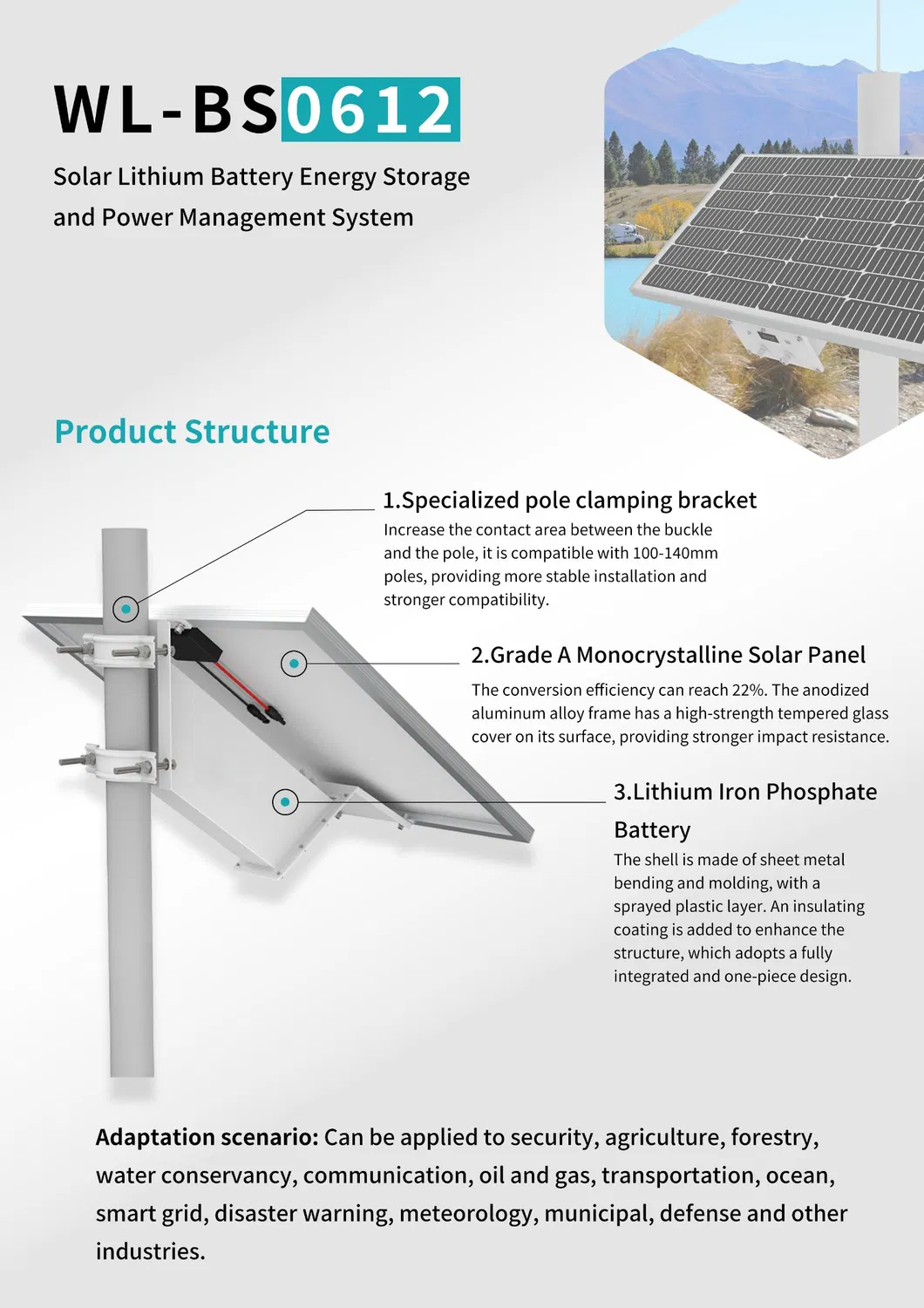 WL-BS0612

Solar Lithium Battery Energy Storage and Power Management System

Product Structure

1.Specialized pole clamping bracket
Increase the contact area between the buckle and the pole, it is compatible with 100-140mm poles, providing more stable installation and stronger compatibility.

2.Grade A Monocrystalline Solar Panel
The conversion efficiency can reach 22%. The anodized aluminum alloy frame has a high-strength tempered glass cover on its surface, providing stronger impact resistance.

3.Lithium Iron Phosphate Battery
The shell is made of sheet metal bending and molding, with a sprayed plastic layer. An insulating coating is added to enhance the structure, which adopts a fully integrated and one-piece design.

Adaptation scenario: Can be applied to security, agriculture, forestry, water conservancy, communication, oil and gas, transportation, ocean, smart grid, disaster warning, meteorology, municipal, defense and other industries.